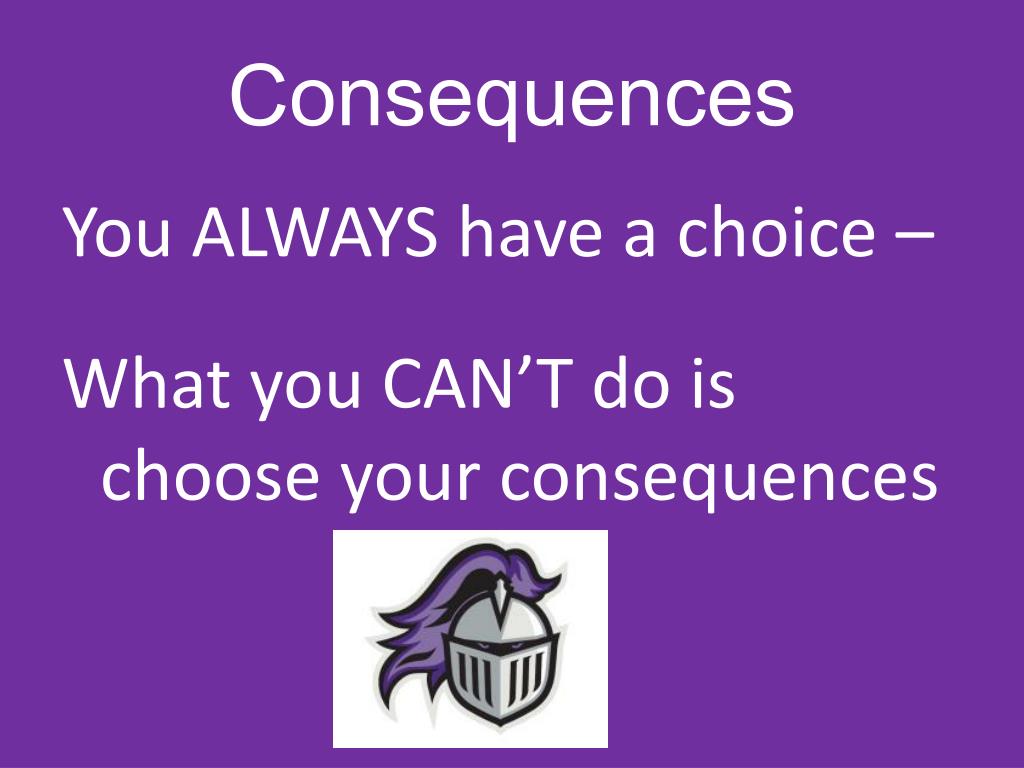 Consequences

You ALWAYS have a choice –

What you CAN’T do is choose your consequences